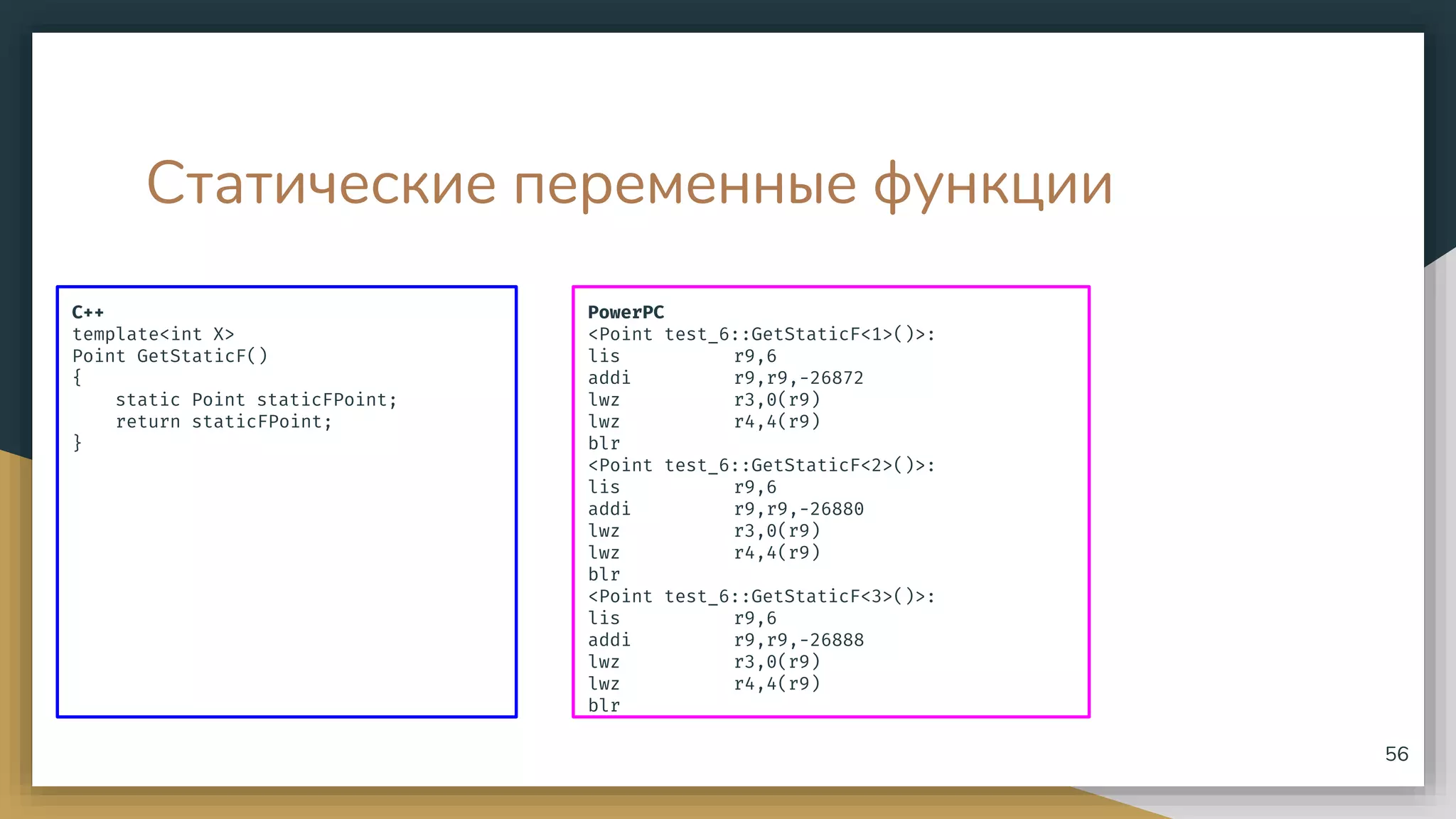 Статические переменные функции

C++
template<int X>
Point GetStaticF()
{
    static Point staticFPoint;
    return staticFPoint;
}

PowerPC
<Point test_6::GetStaticF<1>()>:
lis          r9,6
addi         r9,r9,-26872
lwz          r3,0(r9)
lwz          r4,4(r9)
blr
<Point test_6::GetStaticF<2>()>:
lis          r9,6
addi         r9,r9,-26880
lwz          r3,0(r9)
lwz          r4,4(r9)
blr
<Point test_6::GetStaticF<3>()>:
lis          r9,6
addi         r9,r9,-26888
lwz          r3,0(r9)
lwz          r4,4(r9)
blr

56